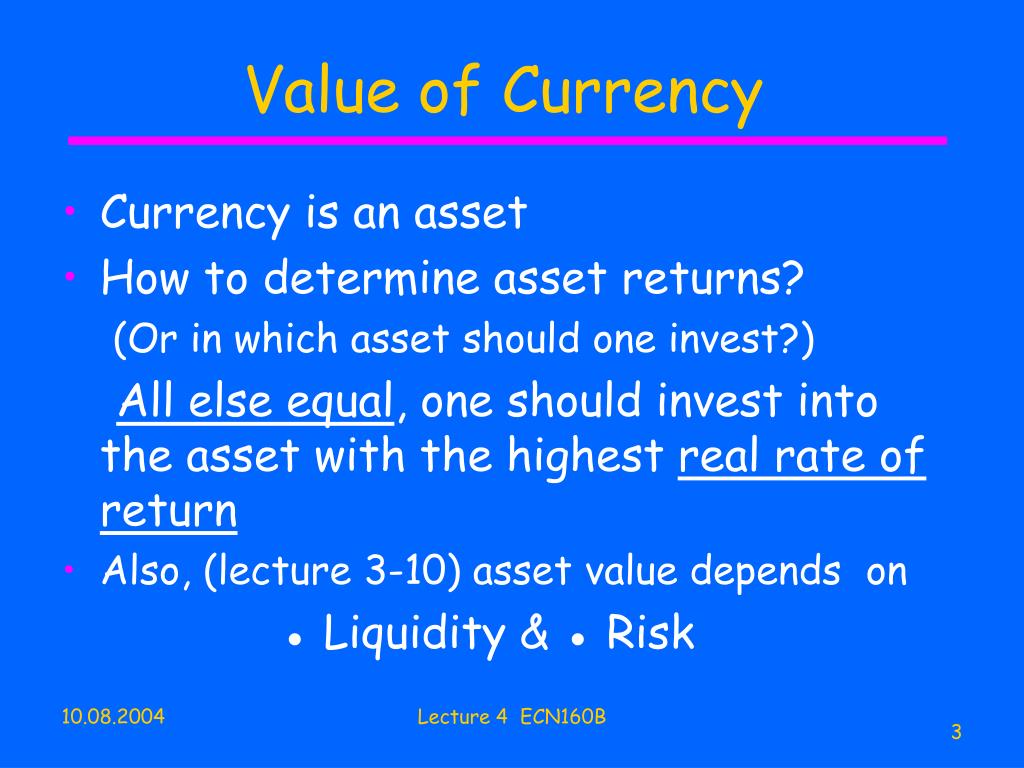 Value of Currency

• Currency is an asset
• How to determine asset returns?
(Or in which asset should one invest?)
All else equal, one should invest into the asset with the highest real rate of return
• Also, (lecture 3-10) asset value depends on
• Liquidity & • Risk

10.08.2004
Lecture 4 ECN160B
3